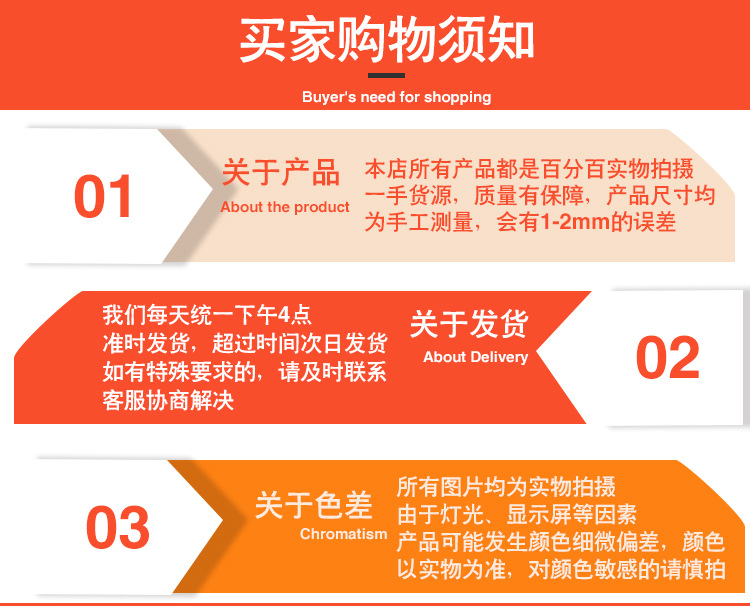 买家购物须知

Buyer's need for shopping

01

关于产品
About the product

本店所有产品都是百分百实物拍摄
一手货源，质量有保障，产品尺寸均为手工测量，会有1-2mm的误差

我们每天统一下午4点
准时发货，超过时间次日发货
如有特殊要求的，请及时联系客服协商解决

关于发货
About Delivery

02

03

关于色差
Chromatism

所有图片均为实物拍摄
由于灯光、显示屏等因素
产品可能发生颜色细微偏差，颜色以实物为准，对颜色敏感的请慎拍